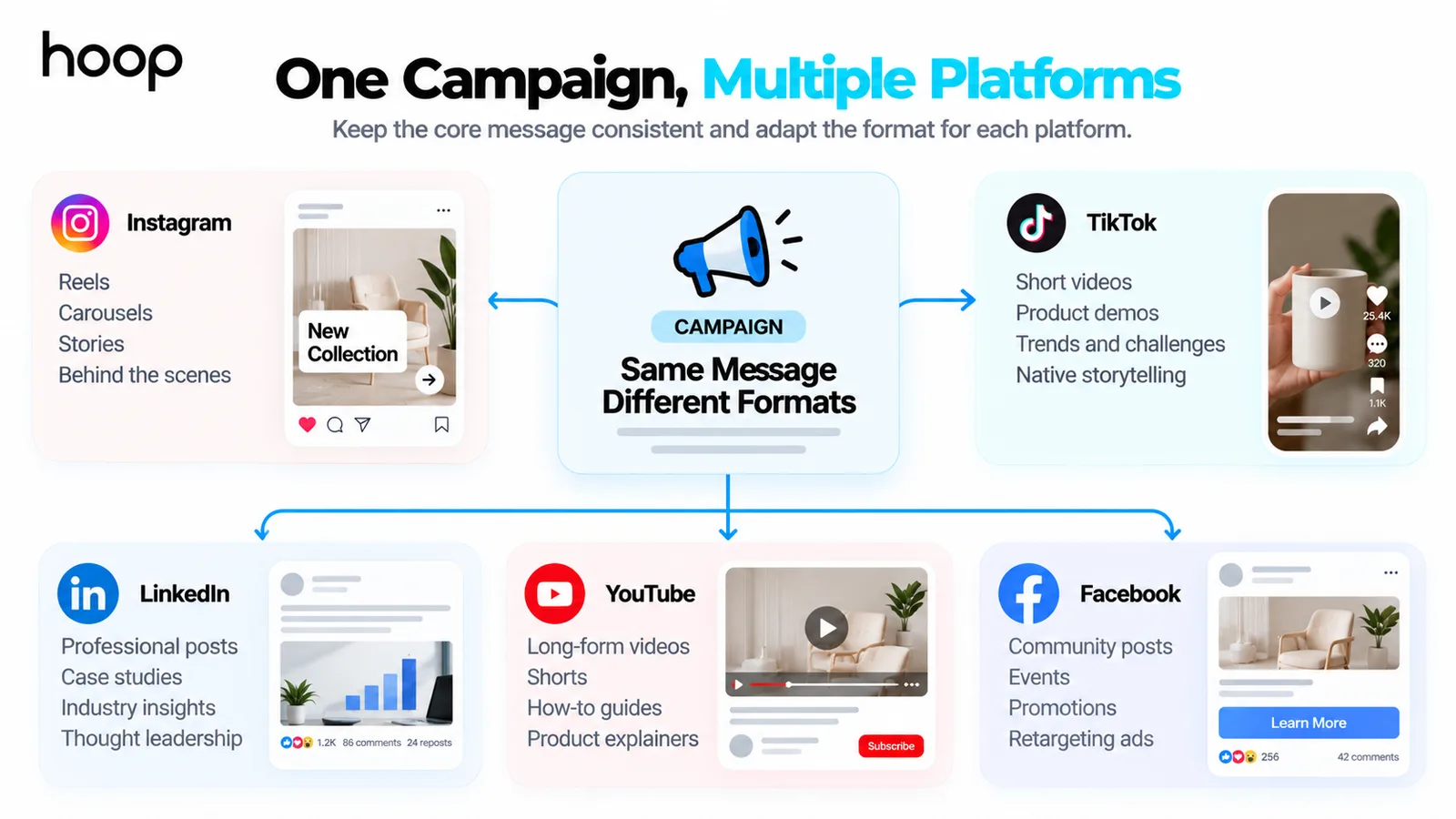 hoop

One Campaign, Multiple Platforms

Keep the core message consistent and adapt the format for each platform.

Instagram

Reels
Carousels
Stories
Behind the scenes

New Collection

CAMPAIGN

Same Message Different Formats

TikTok

Short videos
Product demos
Trends and challenges
Native storytelling

25.4K
320
1.1K

LinkedIn

Professional posts
Case studies
Industry insights
Thought leadership

1.2K 86 comments 24 reposts

YouTube

Long-form videos
Shorts
How-to guides
Product explainers

Subscribe

Facebook

Community posts
Events
Promotions
Retargeting ads

Learn More

256 42 comments